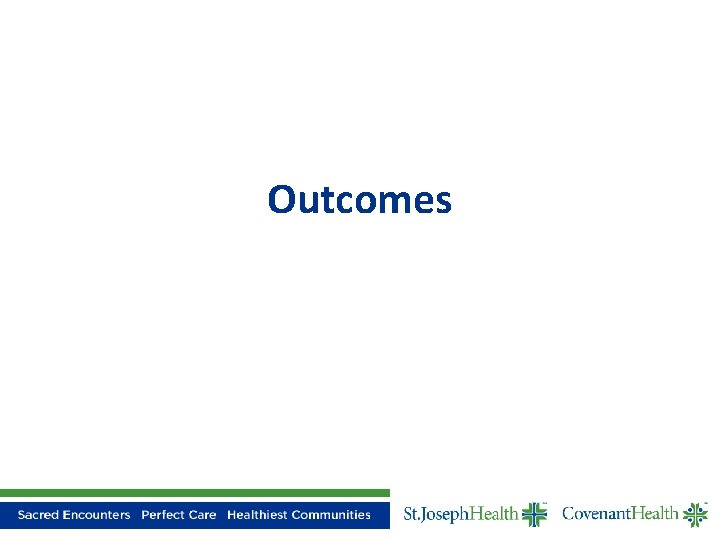 Outcomes

Sacred Encounters Perfect Care Healthiest Communities

St.JosephHealth

CovenantHealth